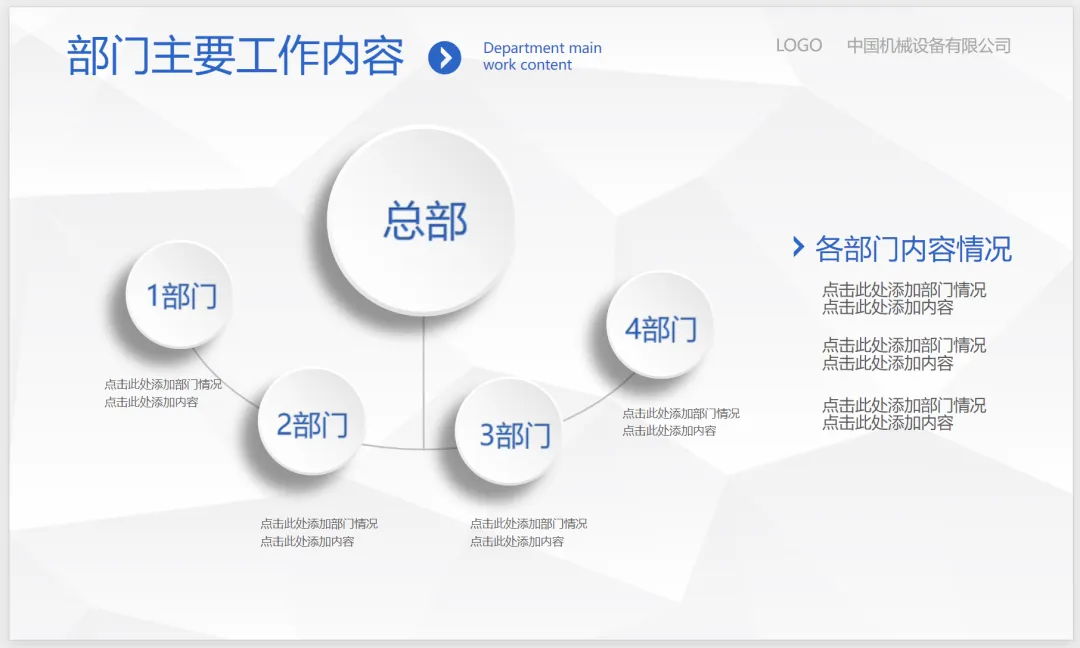 部门主要工作内容

Department main work content

LOGO 中国机械设备有限公司

总部

1部门

点击此处添加部门情况
点击此处添加内容

2部门

点击此处添加部门情况
点击此处添加内容

3部门

点击此处添加部门情况
点击此处添加内容

4部门

点击此处添加部门情况
点击此处添加内容

各部门内容情况

点击此处添加部门情况
点击此处添加内容

点击此处添加部门情况
点击此处添加内容

点击此处添加部门情况
点击此处添加内容